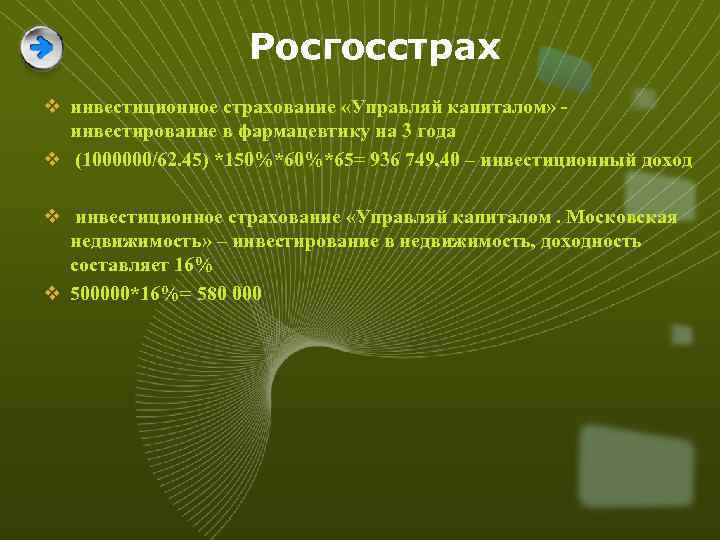 Росгосстрах

❖ инвестиционное страхование «Управляй капиталом» - инвестирование в фармацевтику на 3 года

❖ (1000000/62.45) *150%*60%*65= 936 749,40 – инвестиционный доход

❖ инвестиционное страхование «Управляй капиталом . Московская недвижимость» – инвестирование в недвижимость, доходность составляет 16%

❖ 500000*16%= 580 000